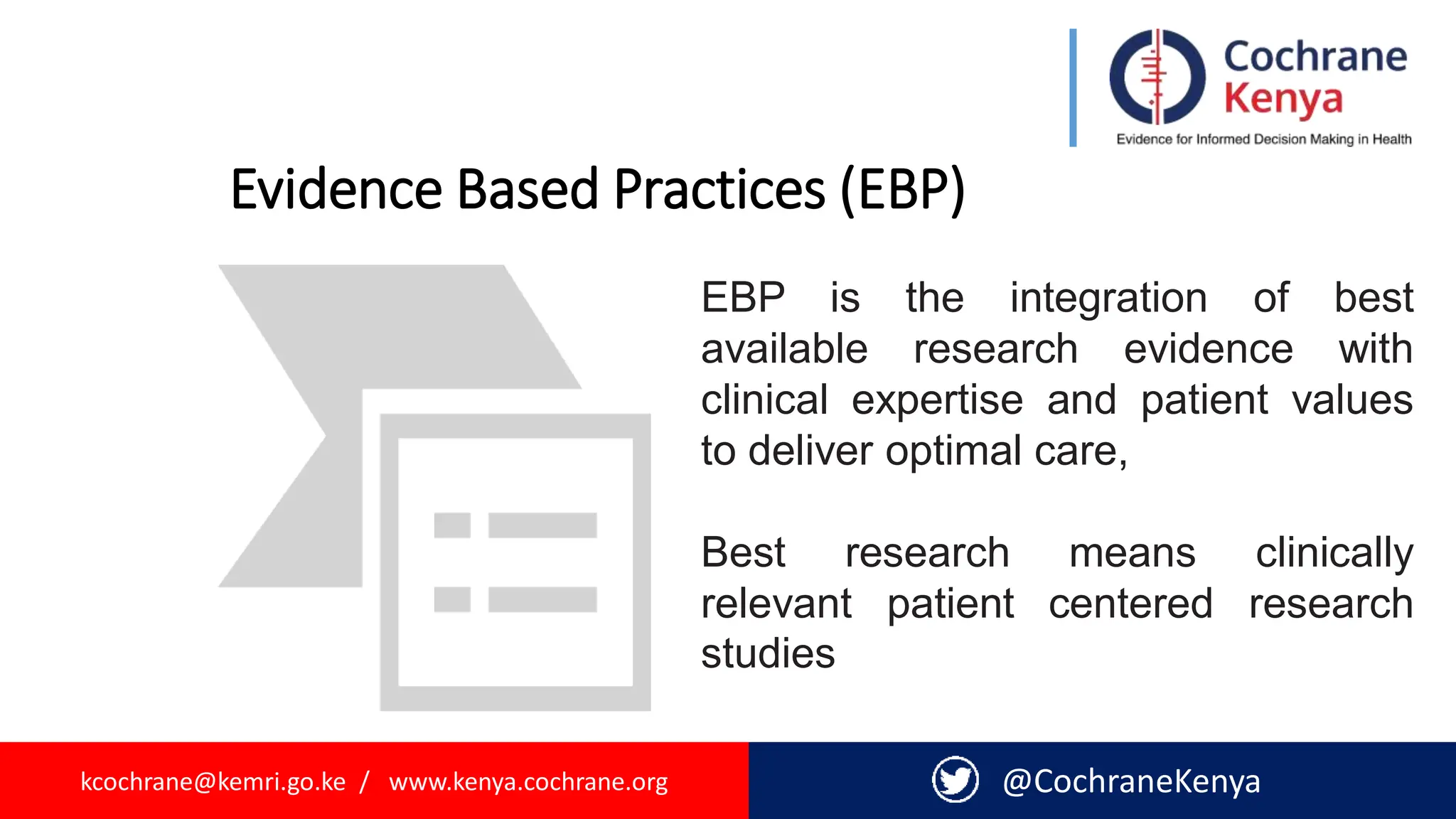 Cochrane Kenya
Evidence for Informed Decision Making in Health

Evidence Based Practices (EBP)

EBP is the integration of best available research evidence with clinical expertise and patient values to deliver optimal care,

Best research means clinically relevant patient centered research studies

kcochrane@kemri.go.ke / www.kenya.cochrane.org

@CochraneKenya